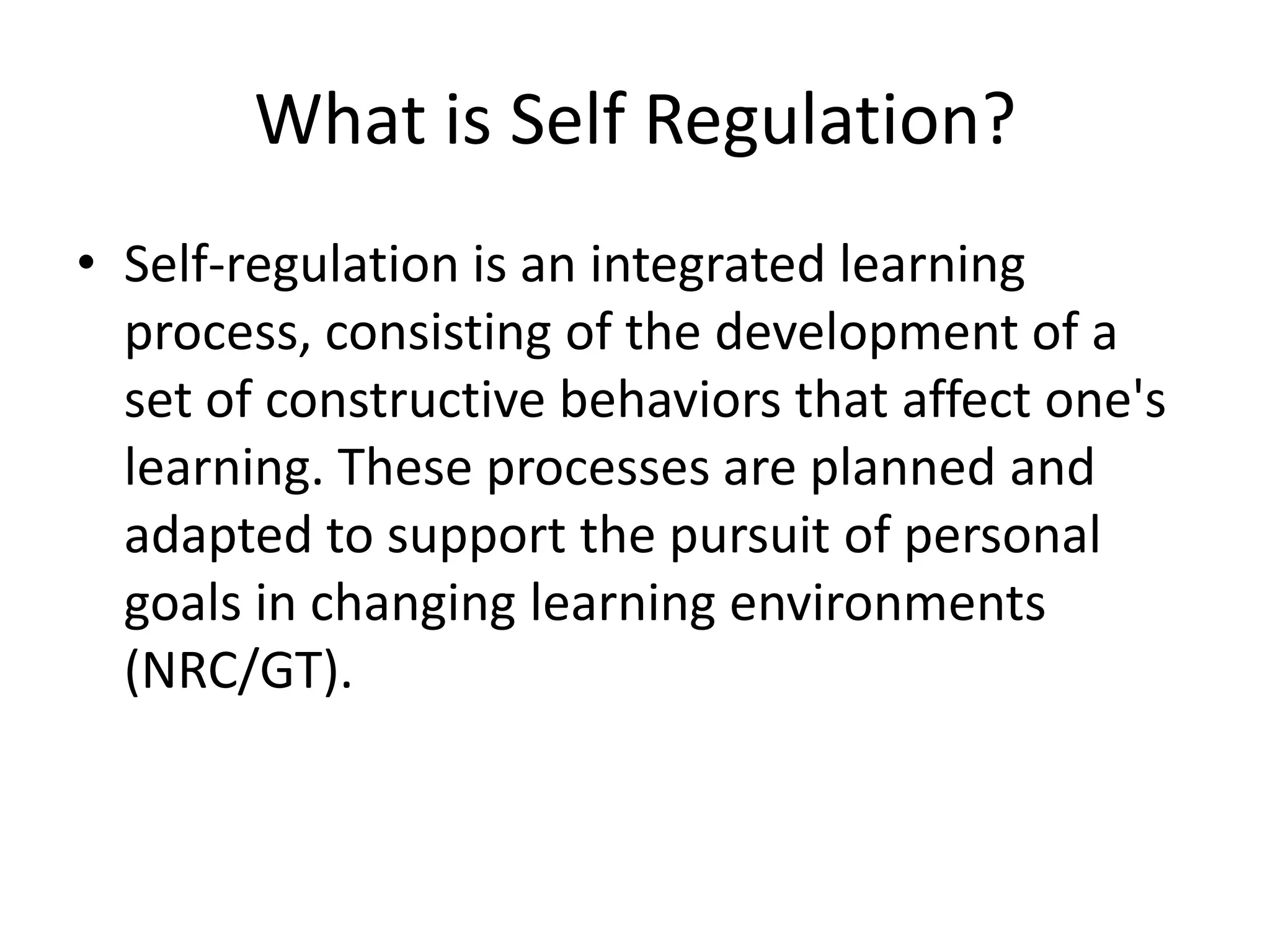 What is Self Regulation?

• Self-regulation is an integrated learning process, consisting of the development of a set of constructive behaviors that affect one's learning. These processes are planned and adapted to support the pursuit of personal goals in changing learning environments (NRC/GT).